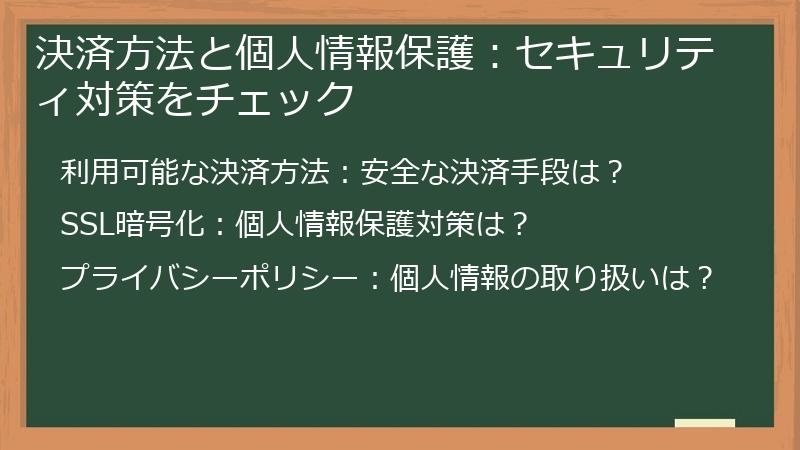 決済方法と個人情報保護：セキュリティ対策をチェック

利用可能な決済方法：安全な決済手段は？

SSL暗号化：個人情報保護対策は？

プライバシーポリシー：個人情報の取り扱いは？